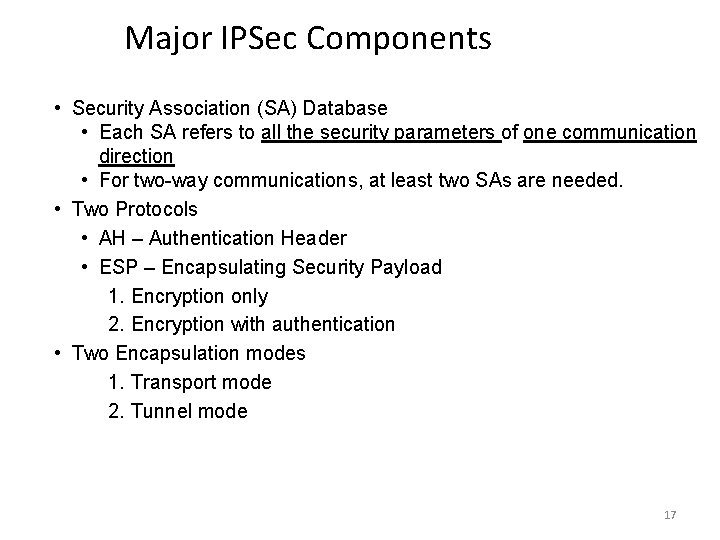 Major IPSec Components

• Security Association (SA) Database
  • Each SA refers to all the security parameters of one communication direction
  • For two-way communications, at least two SAs are needed.
• Two Protocols
  • AH – Authentication Header
  • ESP – Encapsulating Security Payload
    1. Encryption only
    2. Encryption with authentication
• Two Encapsulation modes
    1. Transport mode
    2. Tunnel mode

17